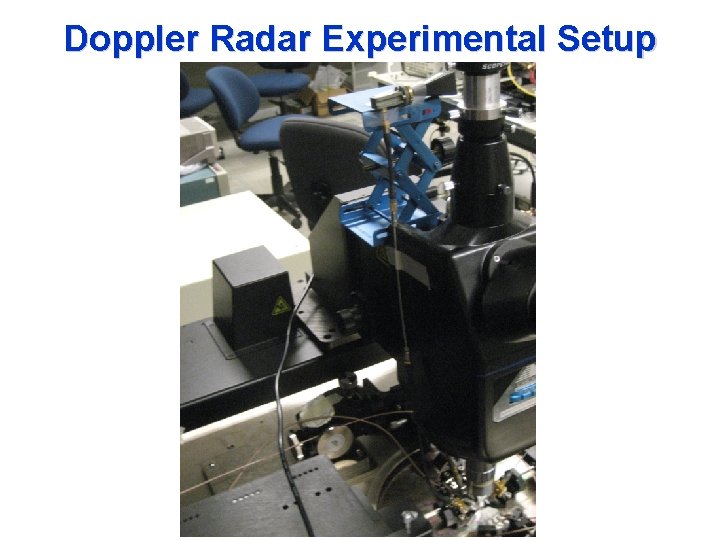 Doppler Radar Experimental Setup